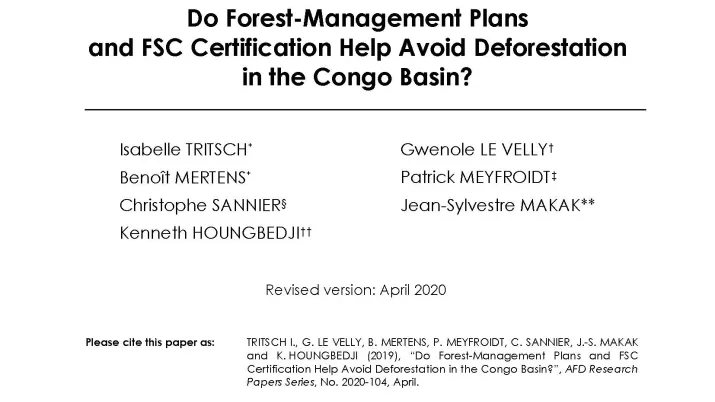 Do Forest-Management Plans and FSC Certification Help Avoid Deforestation in the Congo Basin?

Isabelle TRITSCH*
Benoît MERTENS*
Christophe SANNIER§
Kenneth HOUNGBEDJI††

Gwenole LE VELLY†
Patrick MEYFROIDT‡
Jean-Sylvestre MAKAK**

Revised version: April 2020

Please cite this paper as: TRITSCH I., G. LE VELLY, B. MERTENS, P. MEYFROIDT, C. SANNIER, J.-S. MAKAK and K. HOUNGBEDJI (2019), "Do Forest-Management Plans and FSC Certification Help Avoid Deforestation in the Congo Basin?", AFD Research Papers Series, No. 2020-104, April.